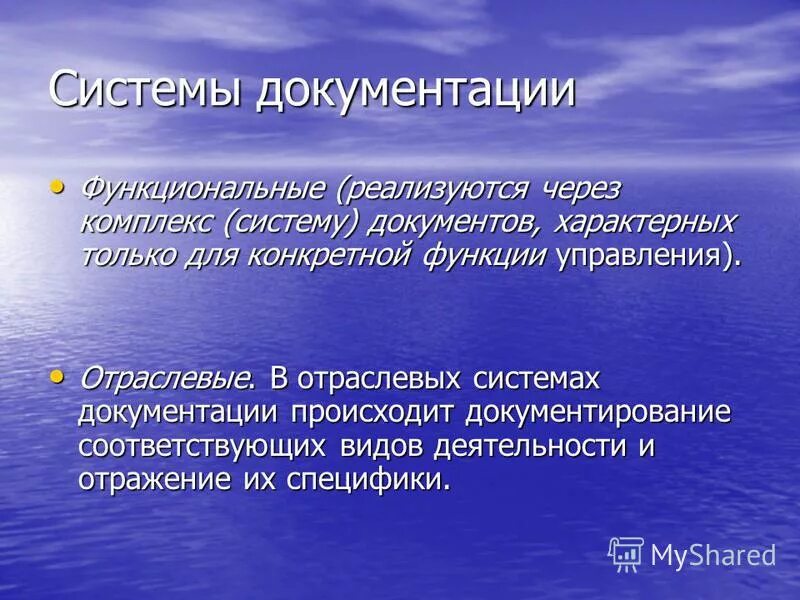 Системы документации

• Функциональные (реализуются через комплекс (систему) документов, характерных только для конкретной функции управления).

• Отраслевые. В отраслевых системах документации происходит документирование соответствующих видов деятельности и отражение их специфики.

MyShared